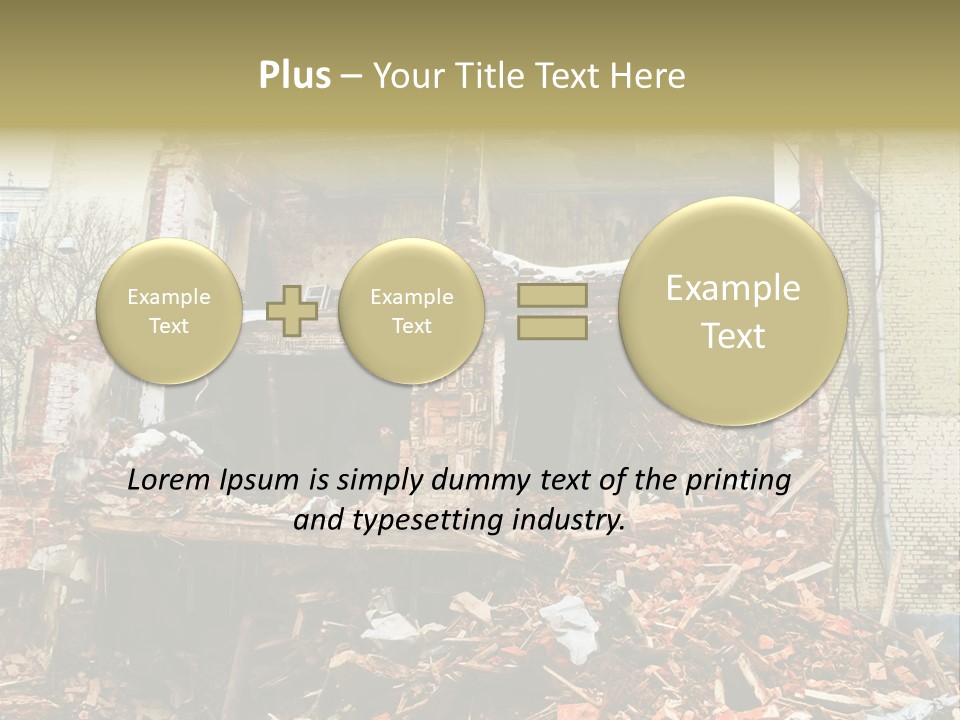 Plus – Your Title Text Here

Example Text

Example Text

Example Text

Lorem Ipsum is simply dummy text of the printing and typesetting industry.